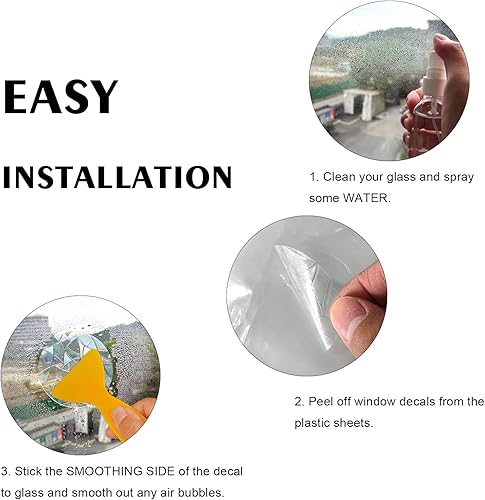 EASY

INSTALLATION

1. Clean your glass and spray some WATER.

2. Peel off window decals from the plastic sheets.

3. Stick the SMOOTHING SIDE of the decal to glass and smooth out any air bubbles.